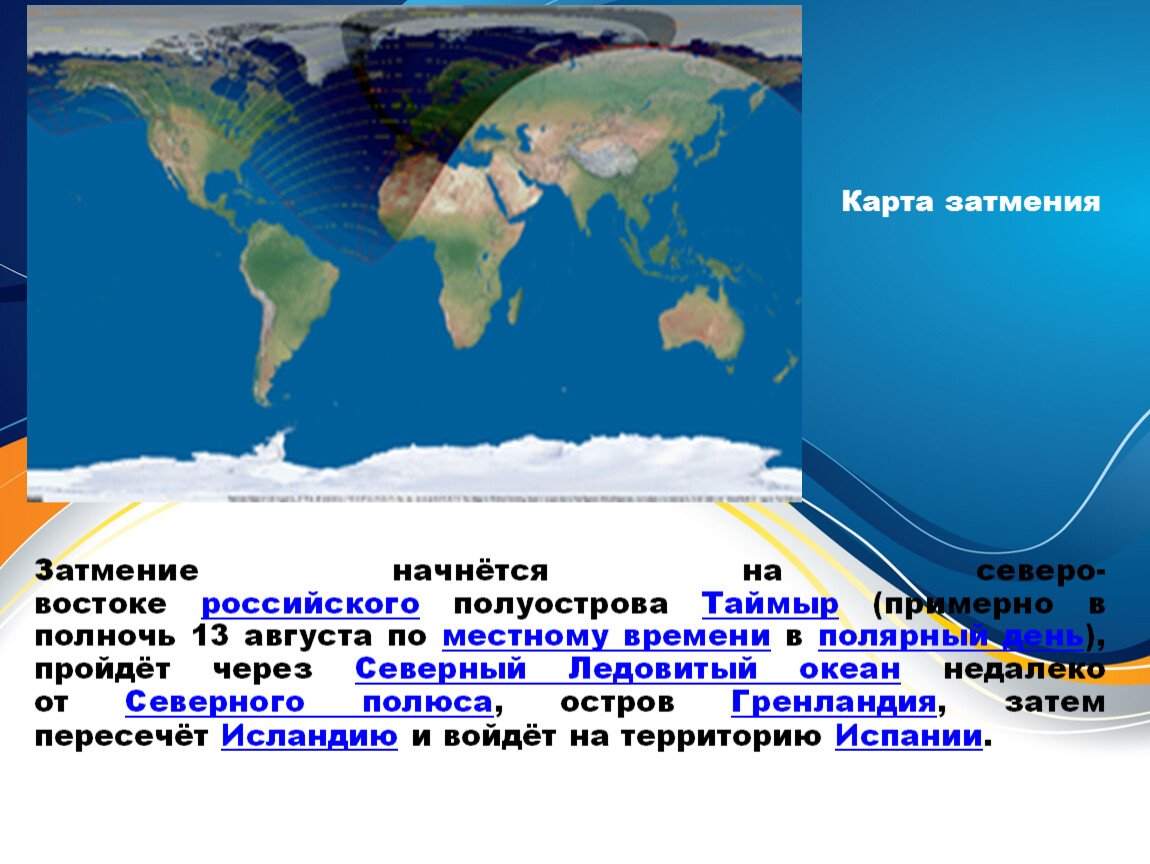 Карта затмения

Затмение начнётся на северо-востоке российского полуострова Таймыр (примерно в полночь 13 августа по местному времени в полярный день), пройдёт через Северный Ледовитый океан недалеко от Северного полюса, остров Гренландия, затем пересечёт Исландию и войдёт на территорию Испании.